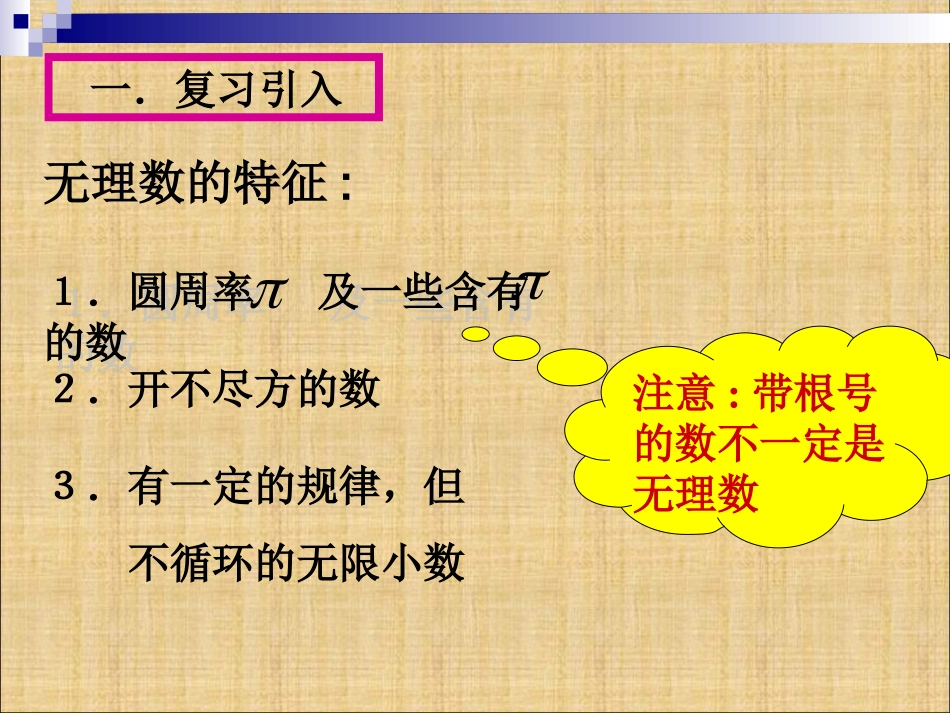 一．复习引入

无理数的特征：

1．圆周率$\pi$ 及一些含有$\pi$的数

2．开不尽方的数

3．有一定的规律，但不循环的无限小数

注意：带根号的数不一定是无理数